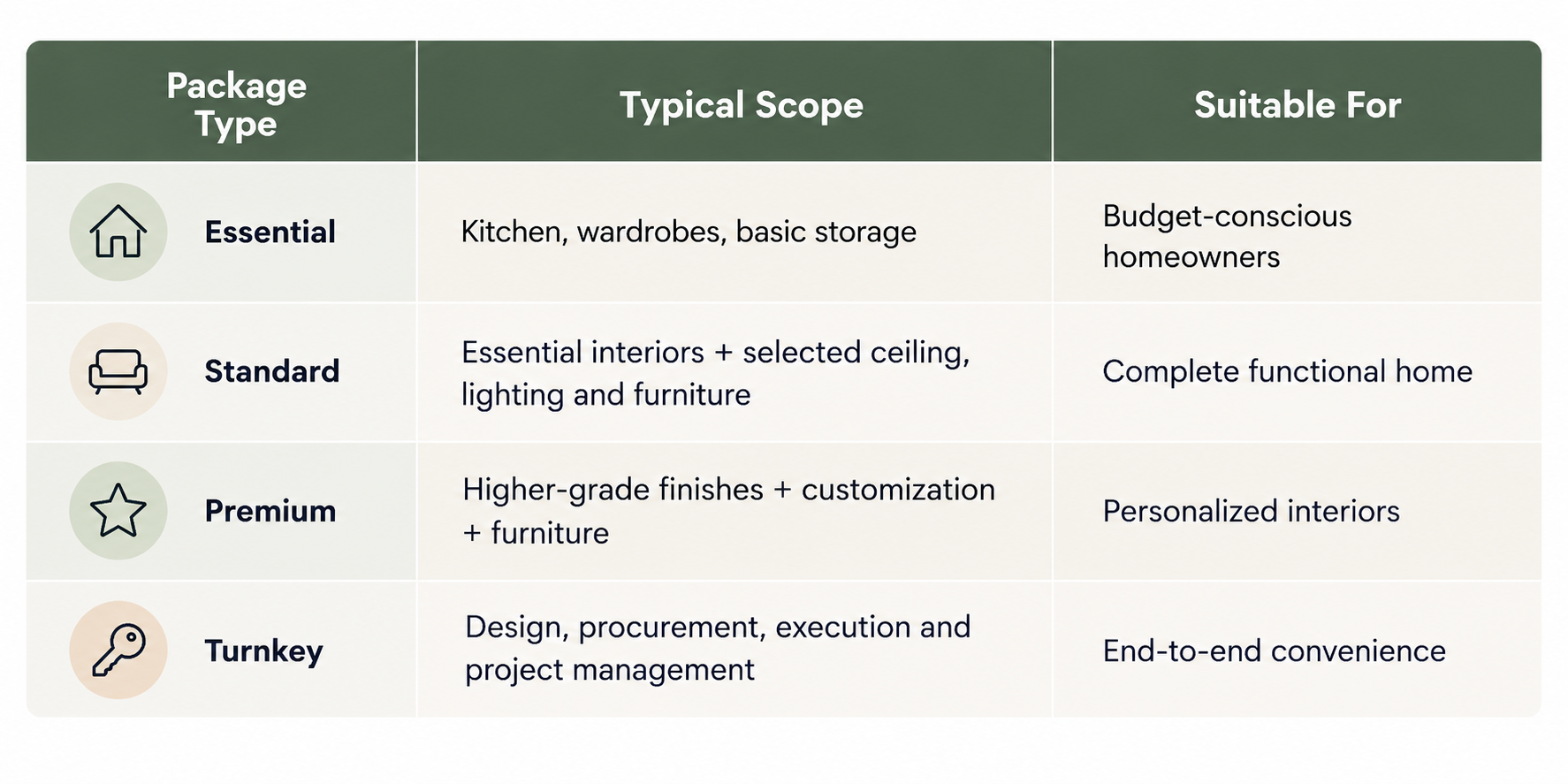 | Package Type | Typical Scope | Suitable For |
|---|---|---|
| Essential | Kitchen, wardrobes, basic storage | Budget-conscious homeowners |
| Standard | Essential interiors + selected ceiling, lighting and furniture | Complete functional home |
| Premium | Higher-grade finishes + customization + furniture | Personalized interiors |
| Turnkey | Design, procurement, execution and project management | End-to-end convenience |